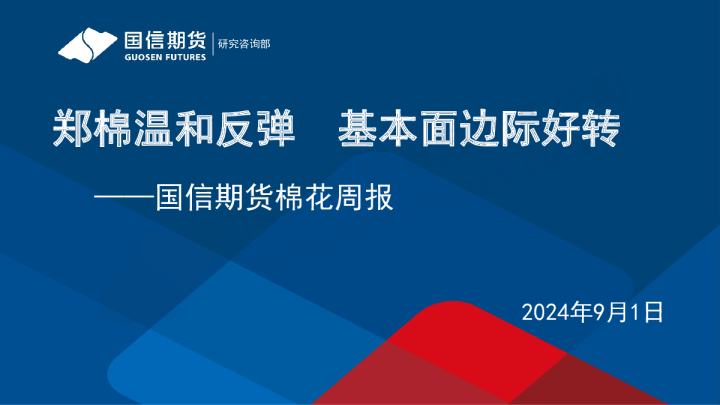 国信期货
GUOSEN FUTURES
研究咨询部

郑棉温和反弹　基本面边际好转

——国信期货棉花周报

2024年9月1日